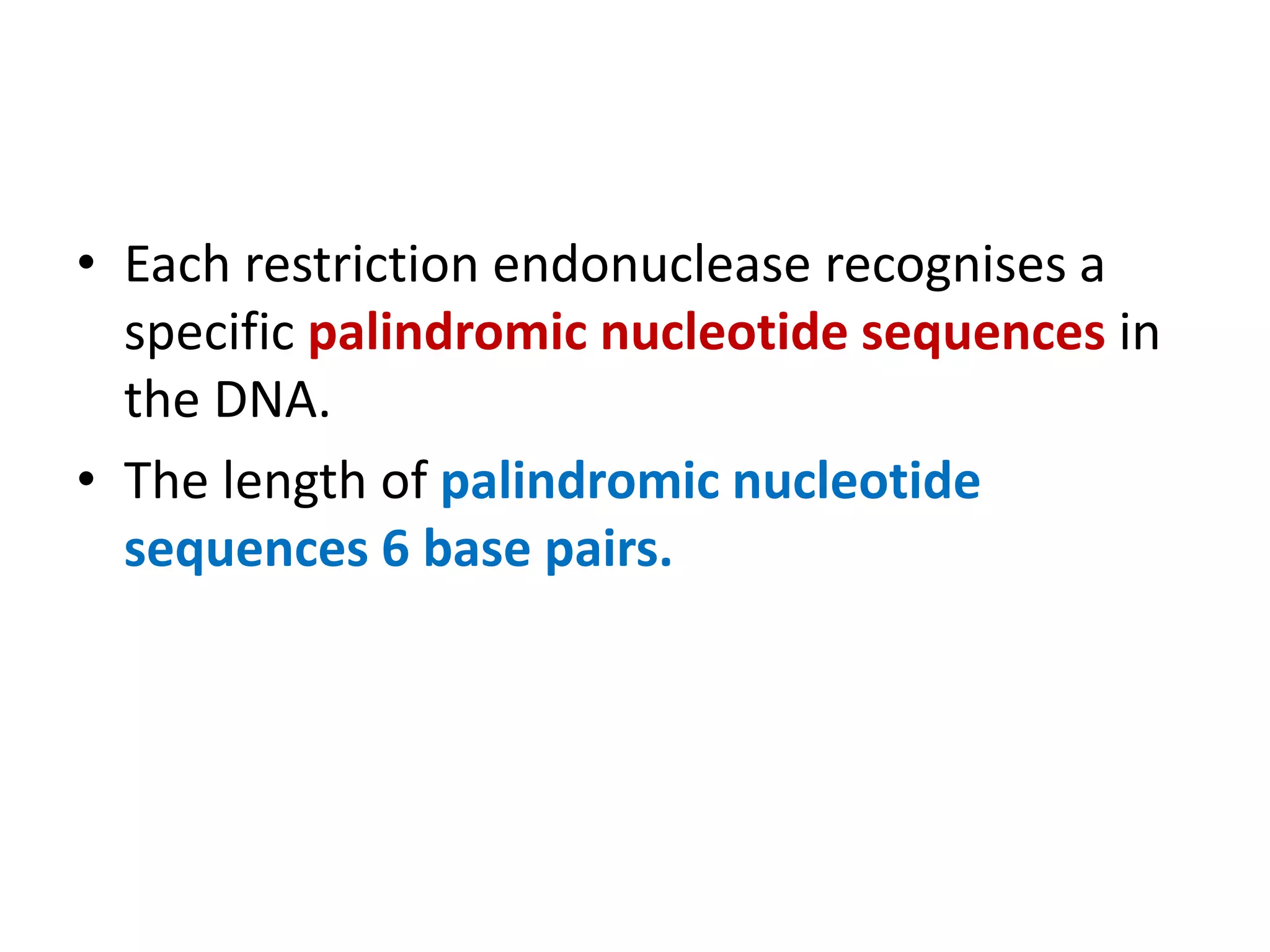 • Each restriction endonuclease recognises a specific palindromic nucleotide sequences in the DNA.

• The length of palindromic nucleotide sequences 6 base pairs.